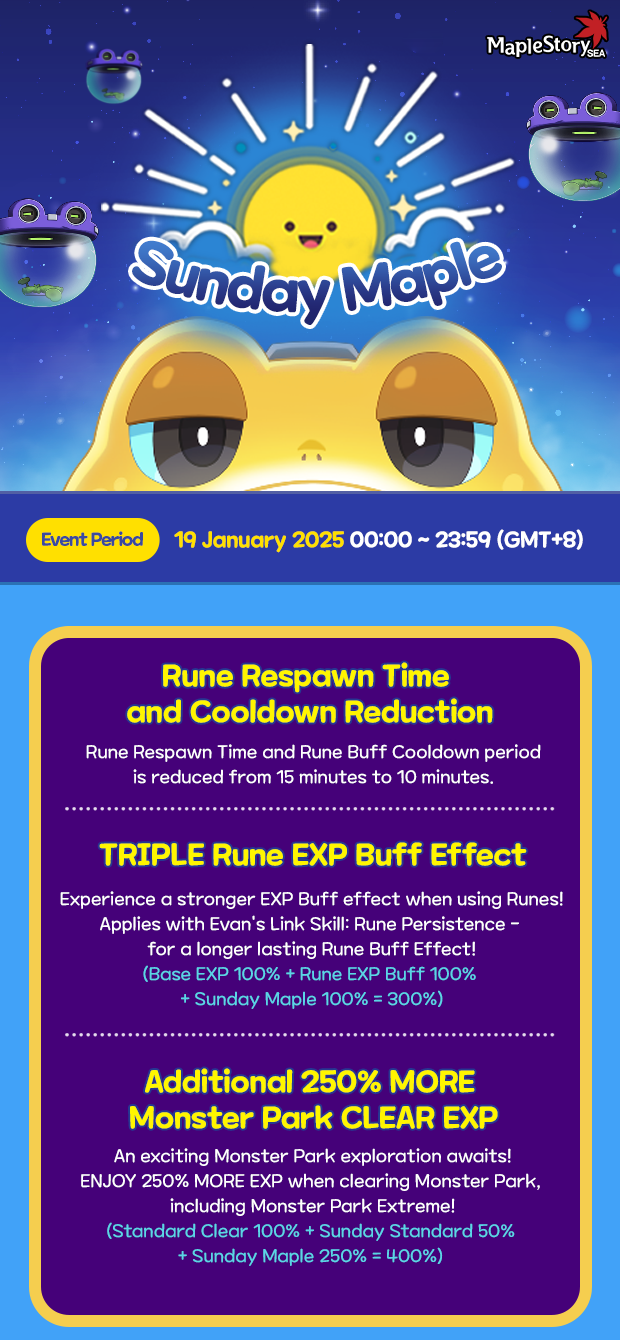 MapleStory SEA

Sunday Maple

Event Period 19 January 2025 00:00 ~ 23:59 (GMT+8)

Rune Respawn Time and Cooldown Reduction

Rune Respawn Time and Rune Buff Cooldown period is reduced from 15 minutes to 10 minutes.

TRIPLE Rune EXP Buff Effect

Experience a stronger EXP Buff effect when using Runes! Applies with Evan's Link Skill: Rune Persistence - for a longer lasting Rune Buff Effect!
(Base EXP 100% + Rune EXP Buff 100% + Sunday Maple 100% = 300%)

Additional 250% MORE Monster Park CLEAR EXP

An exciting Monster Park exploration awaits! ENJOY 250% MORE EXP when clearing Monster Park, including Monster Park Extreme!
(Standard Clear 100% + Sunday Standard 50% + Sunday Maple 250% = 400%)